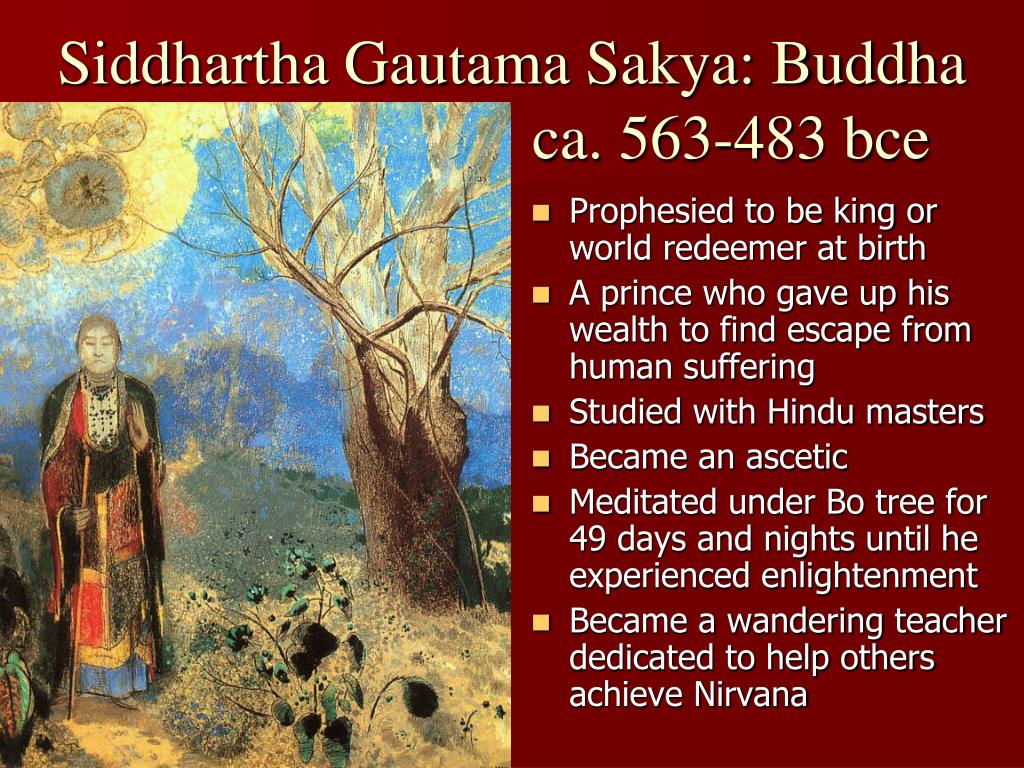 Siddhartha Gautama Sakya: Buddha
ca. 563-483 bce

- Prophesied to be king or world redeemer at birth
- A prince who gave up his wealth to find escape from human suffering
- Studied with Hindu masters
- Became an ascetic
- Meditated under Bo tree for 49 days and nights until he experienced enlightenment
- Became a wandering teacher dedicated to help others achieve Nirvana